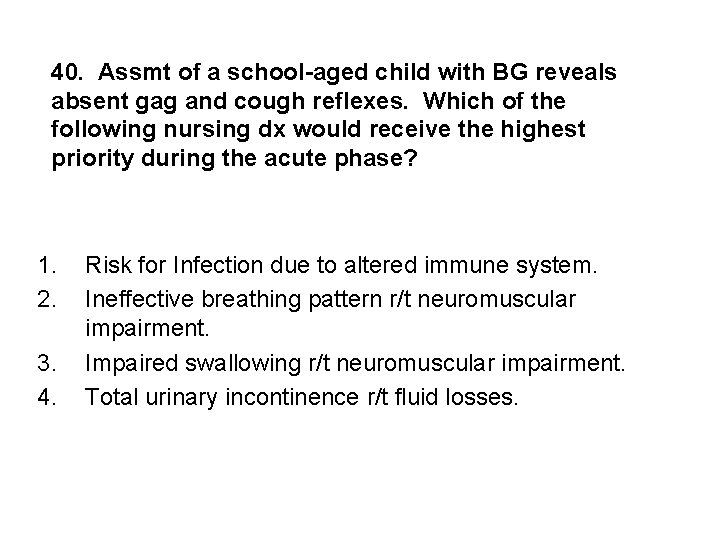 40. Assmt of a school-aged child with BG reveals absent gag and cough reflexes. Which of the following nursing dx would receive the highest priority during the acute phase?

1. Risk for Infection due to altered immune system.
2. Ineffective breathing pattern r/t neuromuscular impairment.
3. Impaired swallowing r/t neuromuscular impairment.
4. Total urinary incontinence r/t fluid losses.